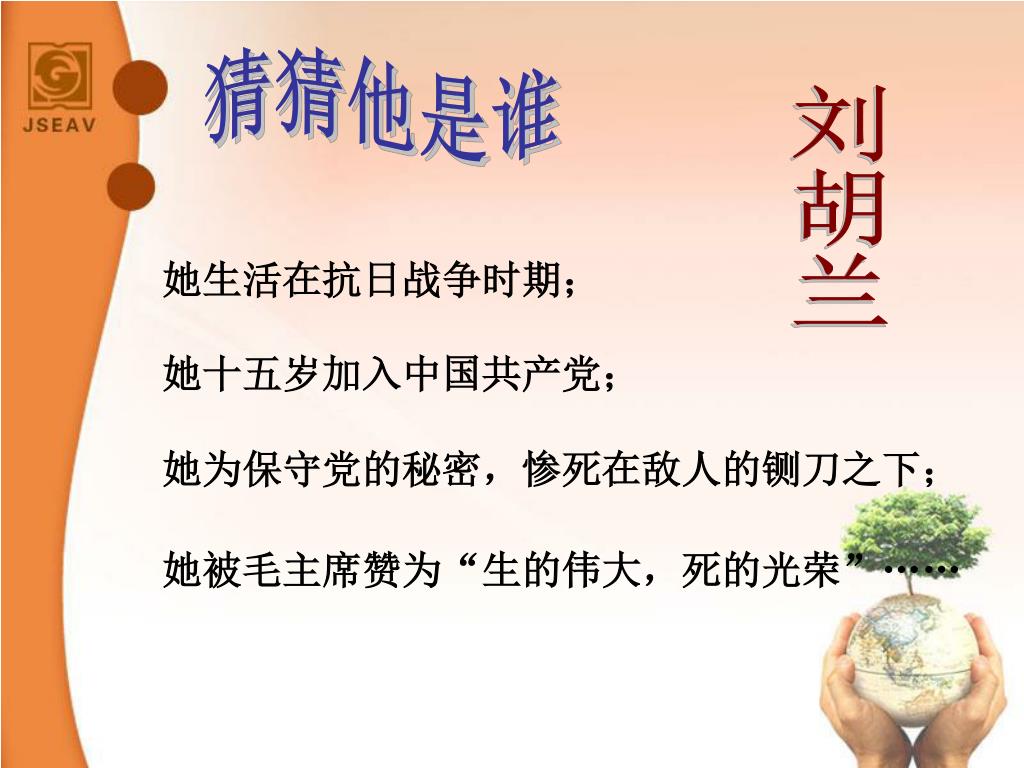 JSEAV

猜猜他是谁

刘胡兰

她生活在抗日战争时期；

她十五岁加入中国共产党；

她为保守党的秘密，惨死在敌人的铡刀之下；

她被毛主席赞为“生的伟大，死的光荣”……